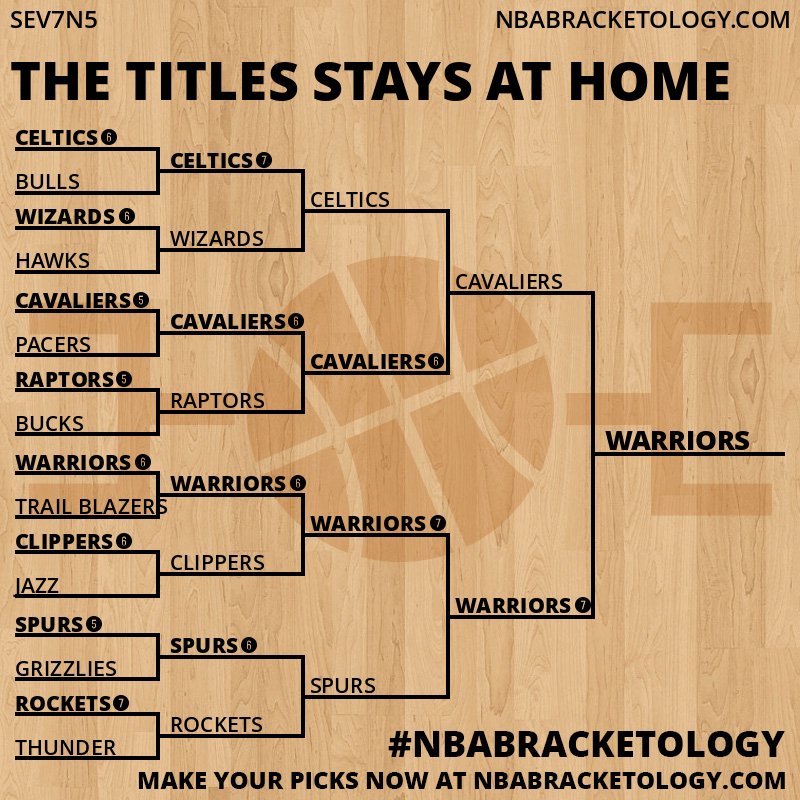 SEV7N5

NBABRACKETOLOGY.COM

THE TITLES STAYS AT HOME

CELTICS 6
BULLS
WIZARDS 6
HAWKS
CAVALIERS 5
PACERS
RAPTORS 5
BUCKS
WARRIORS 6
TRAIL BLAZERS
CLIPPERS 6
JAZZ
SPURS 5
GRIZZLIES
ROCKETS 7
THUNDER

CELTICS 7
WIZARDS
CAVALIERS 6
RAPTORS
WARRIORS 6
CLIPPERS
SPURS 6
ROCKETS

CELTICS
CAVALIERS 6
WARRIORS 7
SPURS

CAVALIERS
WARRIORS 7

WARRIORS

#NBABRACKETOLOGY
MAKE YOUR PICKS NOW AT NBABRACKETOLOGY.COM